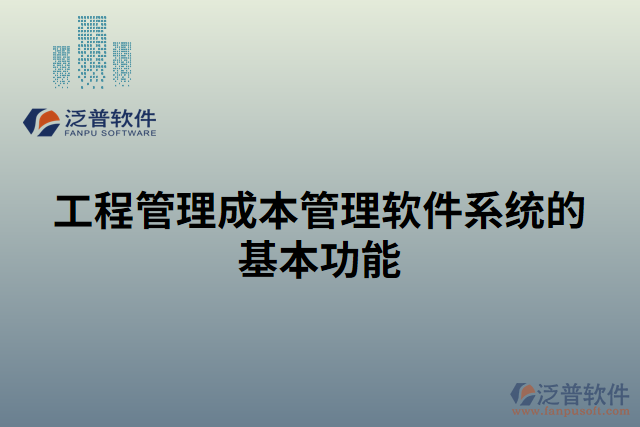 泛普软件
FANPU SOFTWARE

工程管理成本管理软件系统的基本功能

泛普软件
www.fanpusoft.com